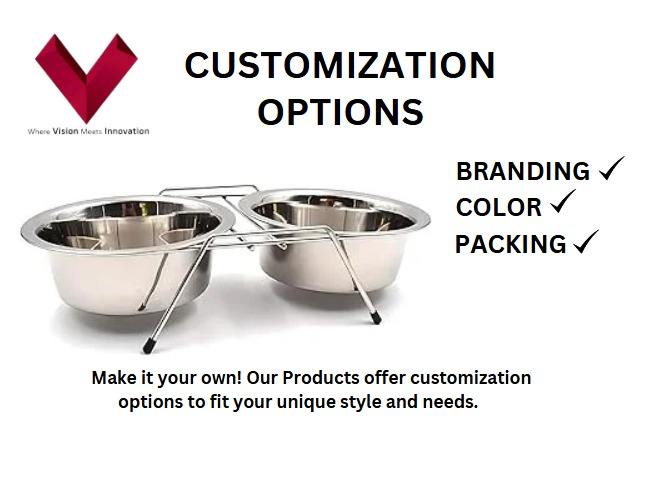 Where Vision Meets Innovation

CUSTOMIZATION OPTIONS

BRANDING ✓
COLOR ✓
PACKING ✓

Make it your own! Our Products offer customization options to fit your unique style and needs.